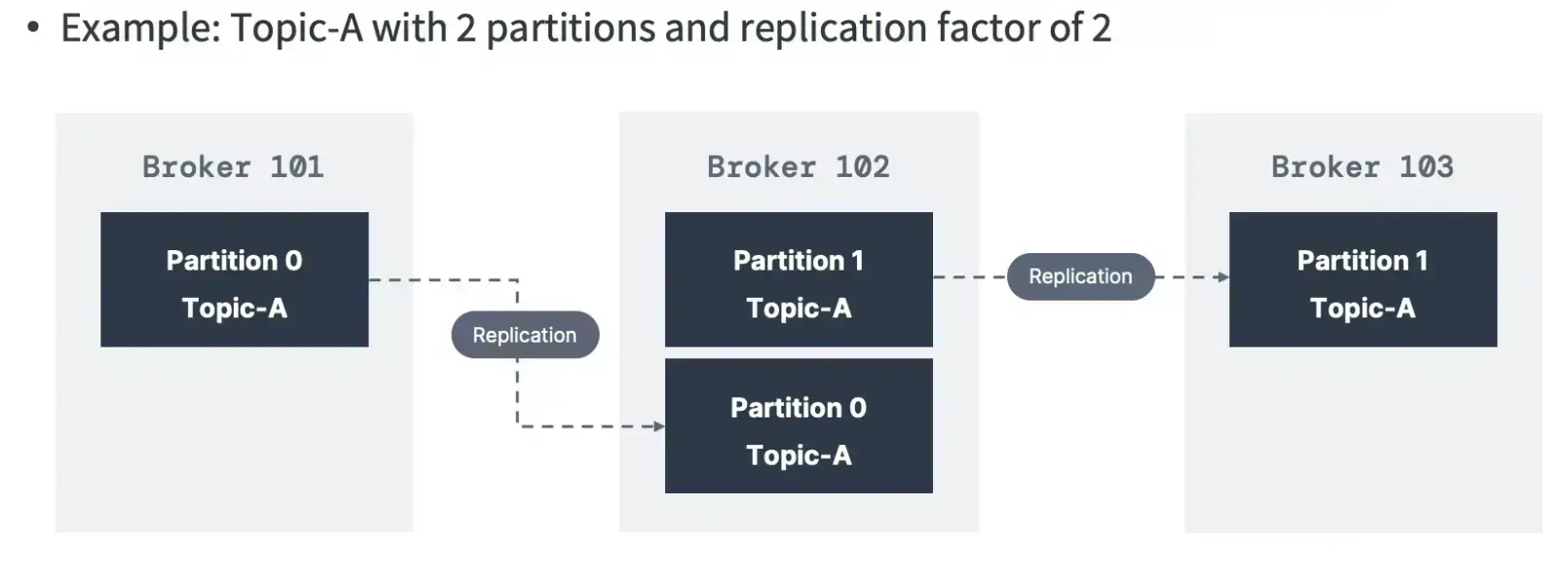 • Example: Topic-A with 2 partitions and replication factor of 2

Broker 101

Partition 0
Topic-A

Replication

Broker 102

Partition 1
Topic-A

Partition 0
Topic-A

Replication

Broker 103

Partition 1
Topic-A